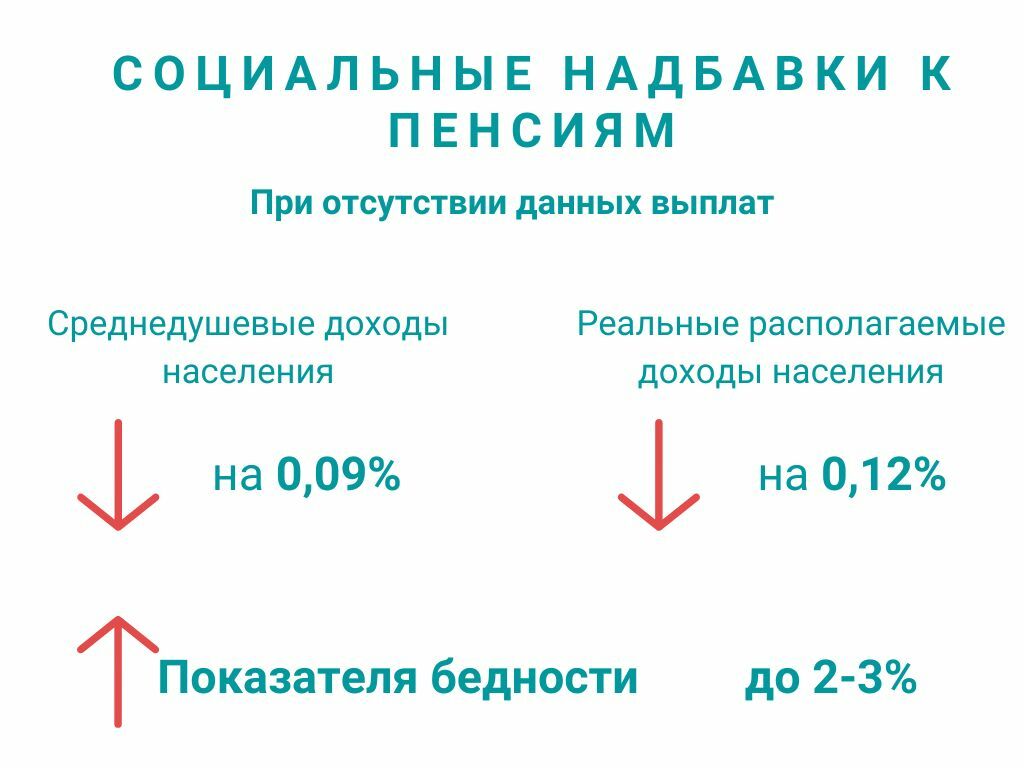 СОЦИАЛЬНЫЕ НАДБАВКИ К ПЕНСИЯМ

При отсутствии данных выплат

Среднедушевые доходы населения

на 0,09%

Реальные располагаемые доходы населения

на 0,12%

Показателя бедности до 2-3%